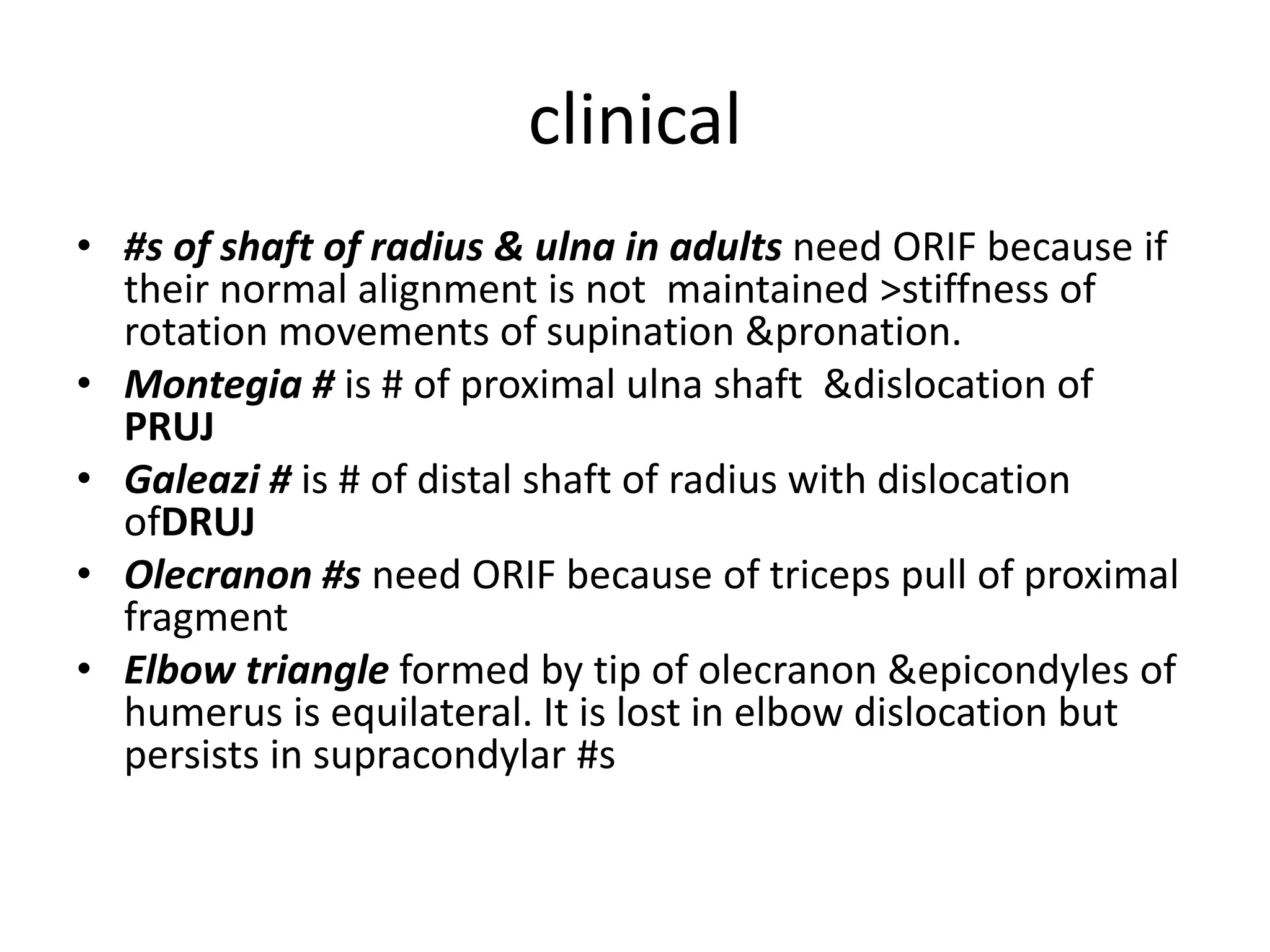 clinical

• #s of shaft of radius & ulna in adults need ORIF because if their normal alignment is not maintained >stiffness of rotation movements of supination &pronation.
• Montegia # is # of proximal ulna shaft &dislocation of PRUJ
• Galeazi # is # of distal shaft of radius with dislocation ofDRUJ
• Olecranon #s need ORIF because of triceps pull of proximal fragment
• Elbow triangle formed by tip of olecranon &epicondyles of humerus is equilateral. It is lost in elbow dislocation but persists in supracondylar #s